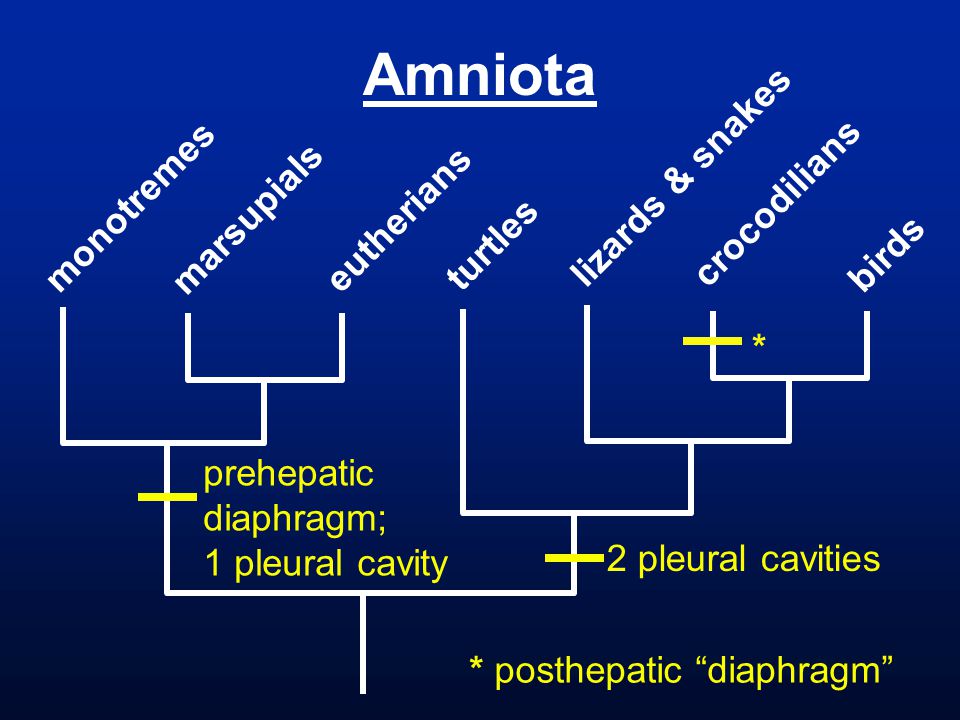 Amniota

monotremes

marsupials

eutherians

turtles

lizards & snakes

crocodilians

birds

*

prehepatic diaphragm; 1 pleural cavity

2 pleural cavities

* posthepatic “diaphragm”